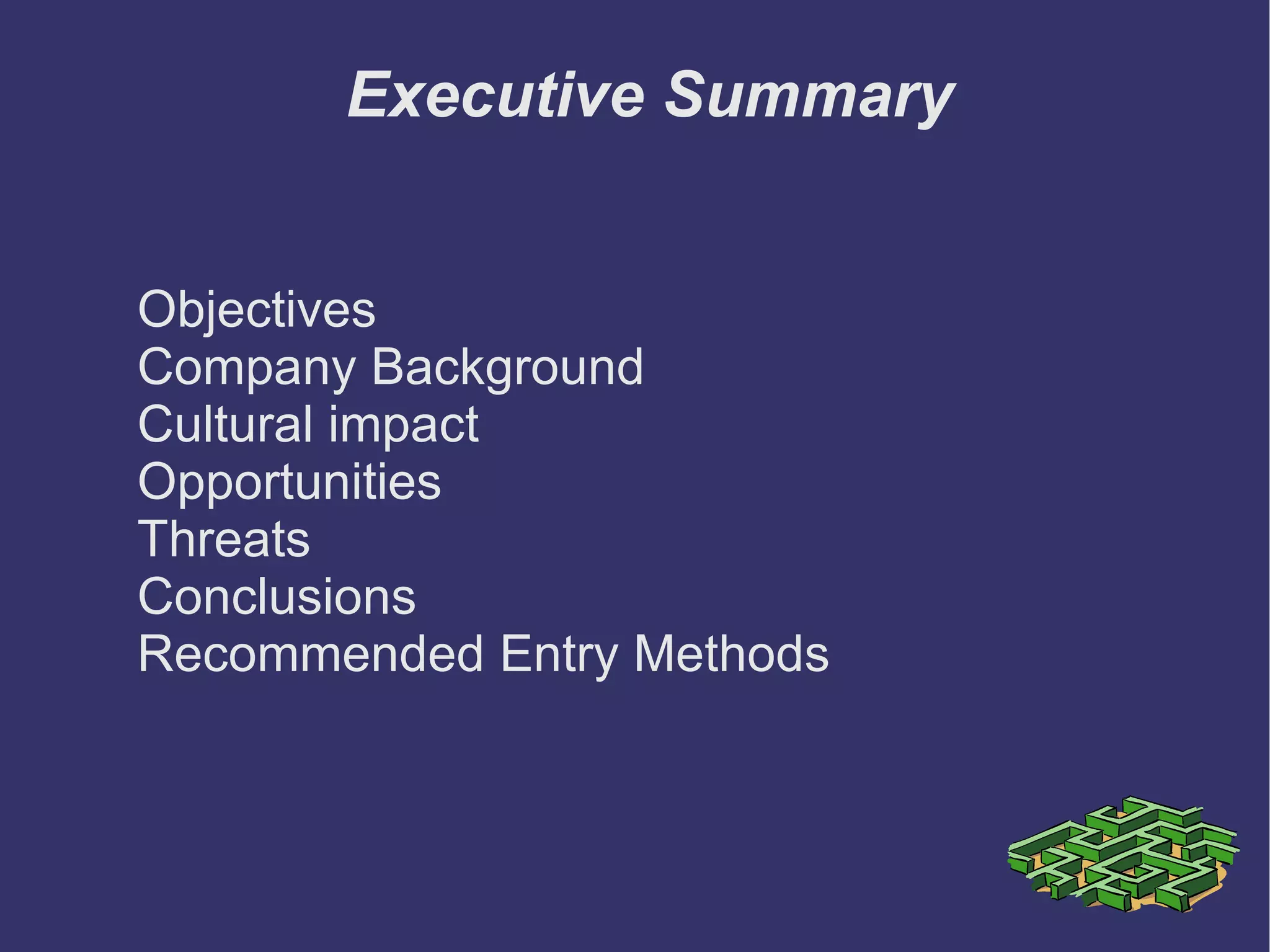 Executive Summary

Objectives
Company Background
Cultural impact
Opportunities
Threats
Conclusions
Recommended Entry Methods